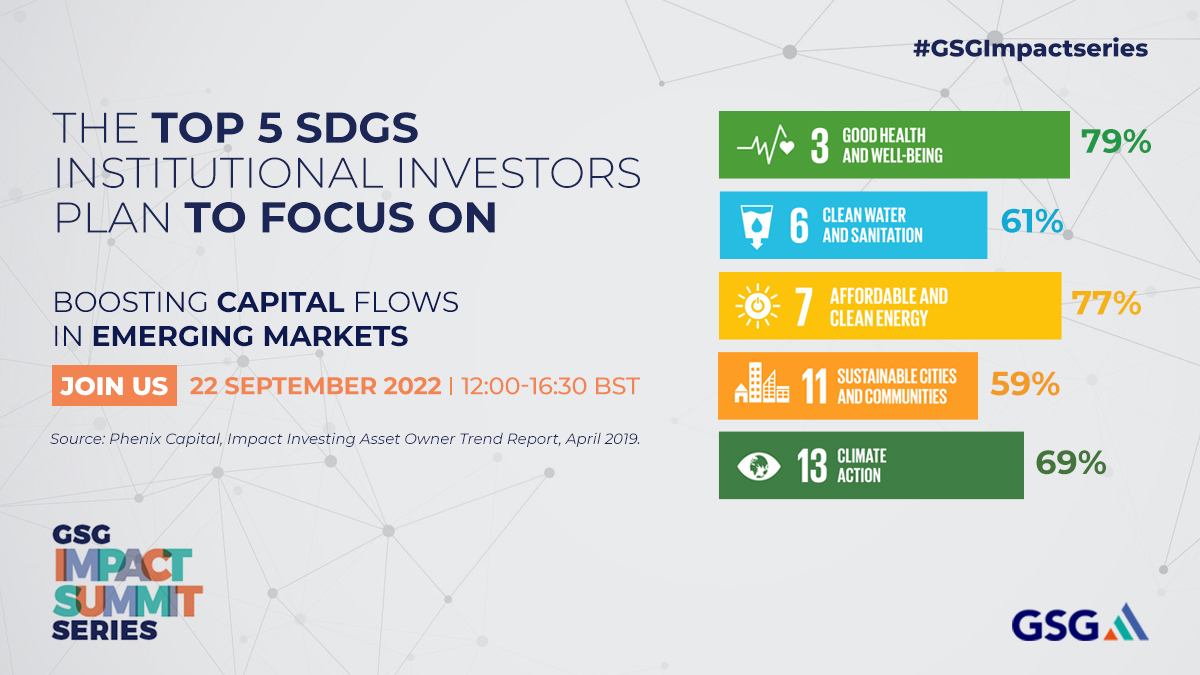 #GSGImpactseries

THE TOP 5 SDGS INSTITUTIONAL INVESTORS PLAN TO FOCUS ON

BOOSTING CAPITAL FLOWS IN EMERGING MARKETS

JOIN US 22 SEPTEMBER 2022 | 12:00-16:30 BST

Source: Phenix Capital, Impact Investing Asset Owner Trend Report, April 2019.

3 GOOD HEALTH AND WELL-BEING 79%

6 CLEAN WATER AND SANITATION 61%

7 AFFORDABLE AND CLEAN ENERGY 77%

11 SUSTAINABLE CITIES AND COMMUNITIES 59%

13 CLIMATE ACTION 69%

GSG IMPACT SUMMIT SERIES

GSG